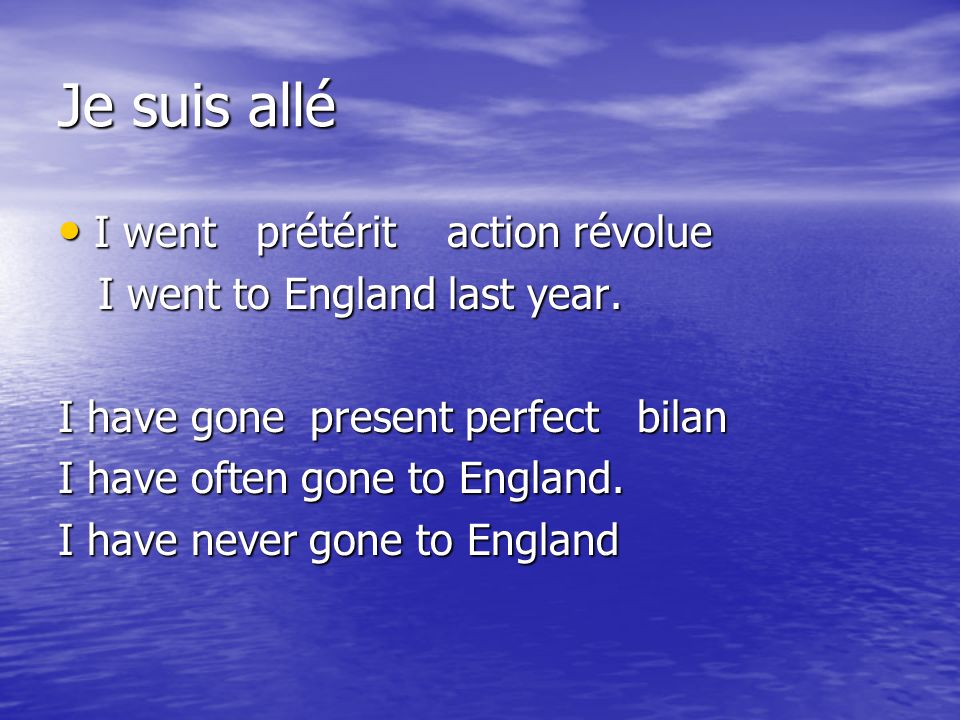 Je suis allé

• I went prétérit action révolue
I went to England last year.

I have gone present perfect bilan
I have often gone to England.
I have never gone to England